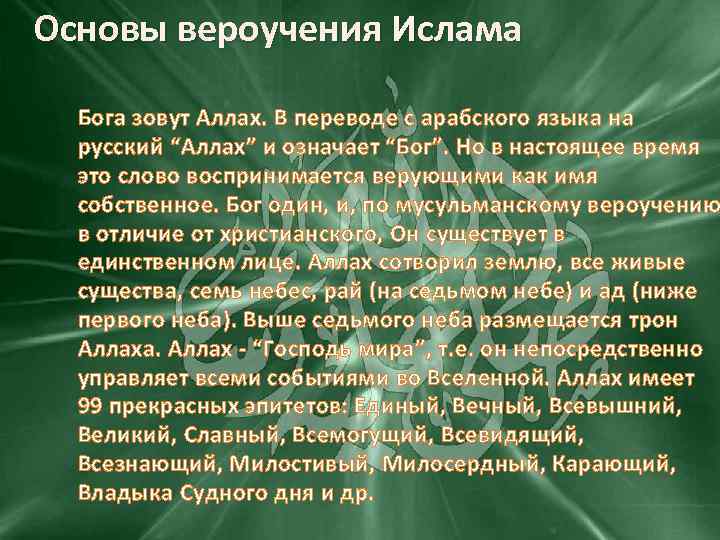 Основы вероучения Ислама

Бога зовут Аллах. В переводе с арабского языка на русский “Аллах” и означает “Бог”. Но в настоящее время это слово воспринимается верующими как имя собственное. Бог один, и, по мусульманскому вероучению в отличие от христианского, Он существует в единственном лице. Аллах сотворил землю, все живые существа, семь небес, рай (на седьмом небе) и ад (ниже первого неба). Выше седьмого неба размещается трон Аллаха. Аллах - “Господь мира”, т.е. он непосредственно управляет всеми событиями во Вселенной. Аллах имеет 99 прекрасных эпитетов: Единый, Вечный, Всевышний, Великий, Славный, Всемогущий, Всевидящий, Всезнающий, Милостивый, Милосердный, Карающий, Владыка Судного дня и др.